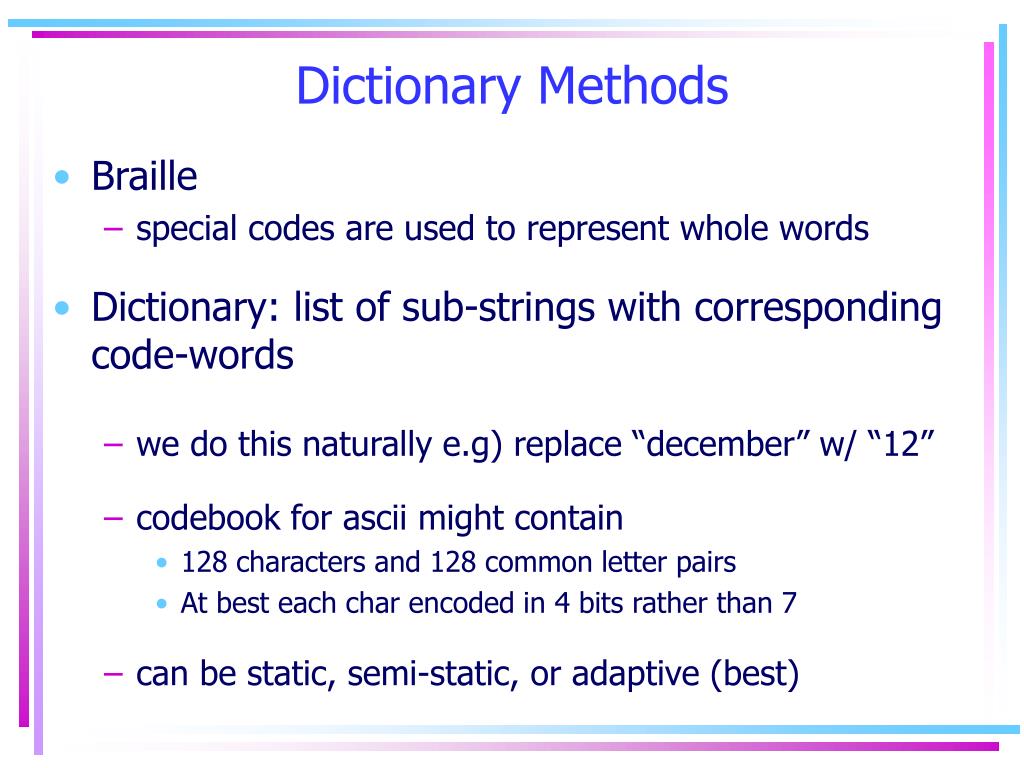 Dictionary Methods

• Braille
– special codes are used to represent whole words

• Dictionary: list of sub-strings with corresponding code-words

– we do this naturally e.g) replace “december” w/ “12”

– codebook for ascii might contain
• 128 characters and 128 common letter pairs
• At best each char encoded in 4 bits rather than 7

– can be static, semi-static, or adaptive (best)